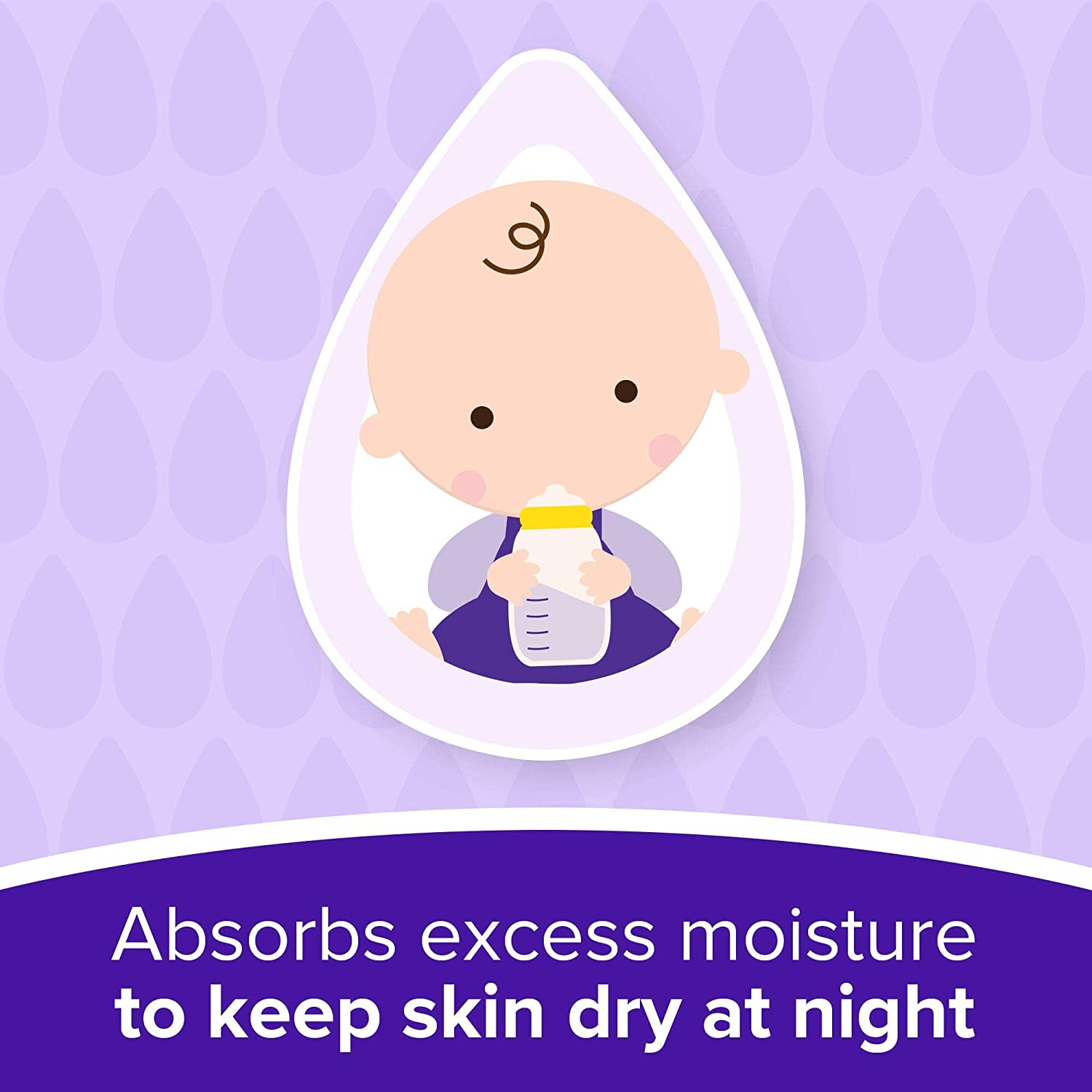 Absorbs excess moisture
to keep skin dry at night